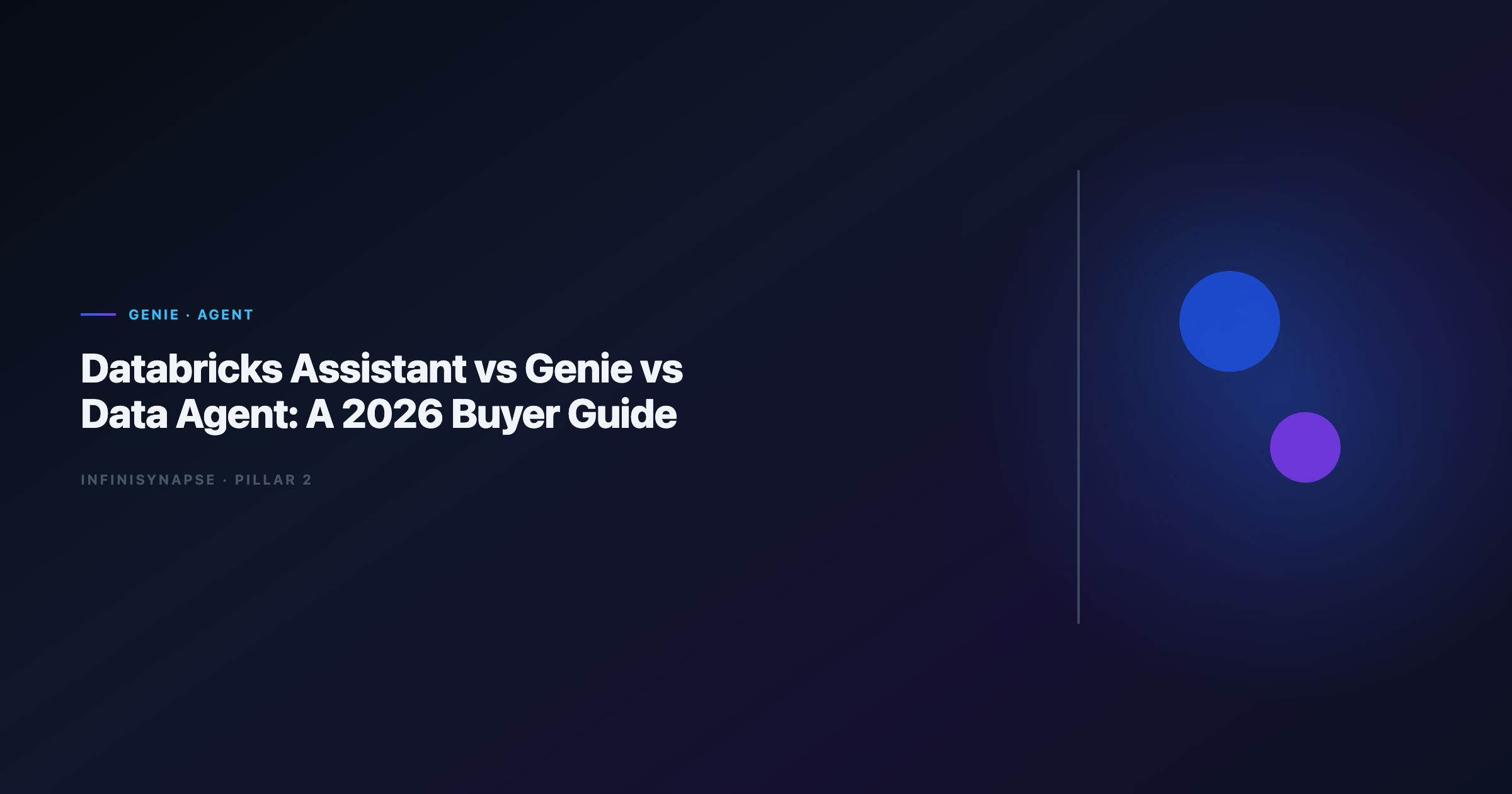 GENIE · AGENT

Databricks Assistant vs Genie vs Data Agent: A 2026 Buyer Guide

INFINISYNAPSE · PILLAR 2